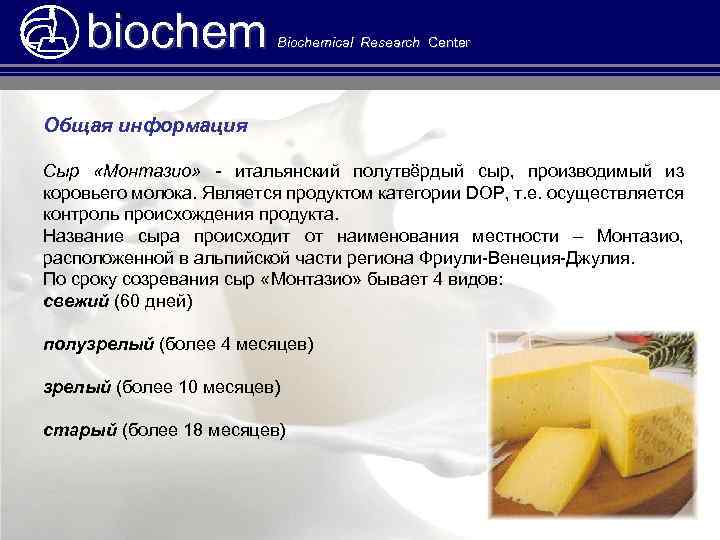 biochem Biochemical Research Center

Общая информация

Сыр «Монтазио» - итальянский полутвёрдый сыр, производимый из коровьего молока. Является продуктом категории DOP, т.е. осуществляется контроль происхождения продукта.
Название сыра происходит от наименования местности – Монтазио, расположенной в альпийской части региона Фриули-Венеция-Джулия.
По сроку созревания сыр «Монтазио» бывает 4 видов:
свежий (60 дней)

полузрелый (более 4 месяцев)

зрелый (более 10 месяцев)

старый (более 18 месяцев)